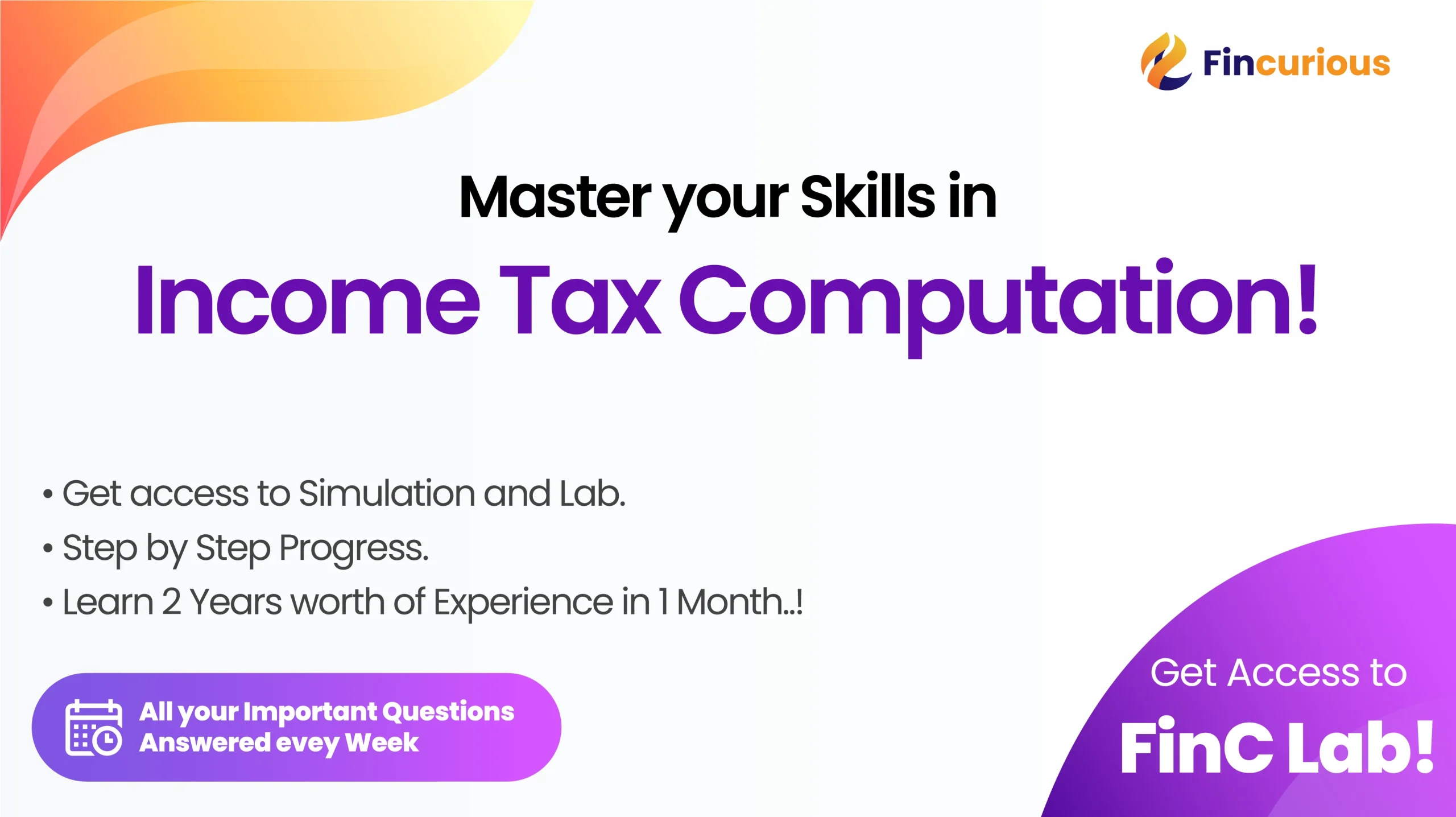 Fincurious

Master your Skills in

Income Tax Computation!

• Get access to Simulation and Lab.
• Step by Step Progress.
• Learn 2 Years worth of Experience in 1 Month..!

All your Important Questions Answered evey Week

Get Access to

FinC Lab!